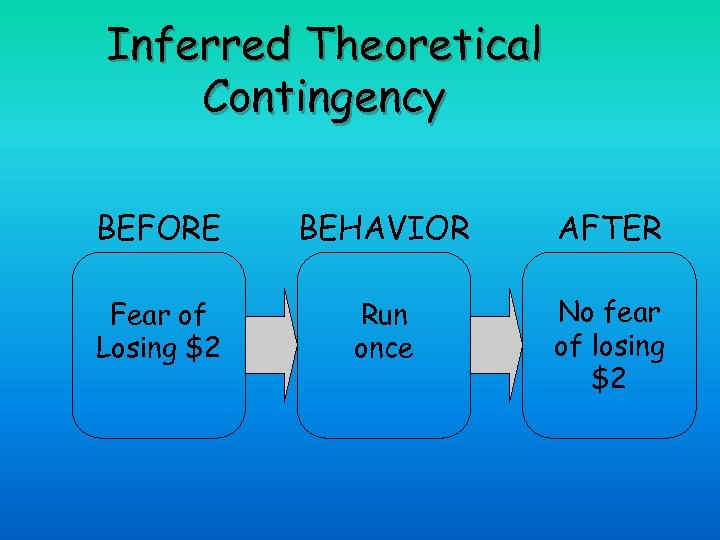 Inferred Theoretical Contingency

BEFORE

Fear of Losing \$2

BEHAVIOR

Run once

AFTER

No fear of losing \$2